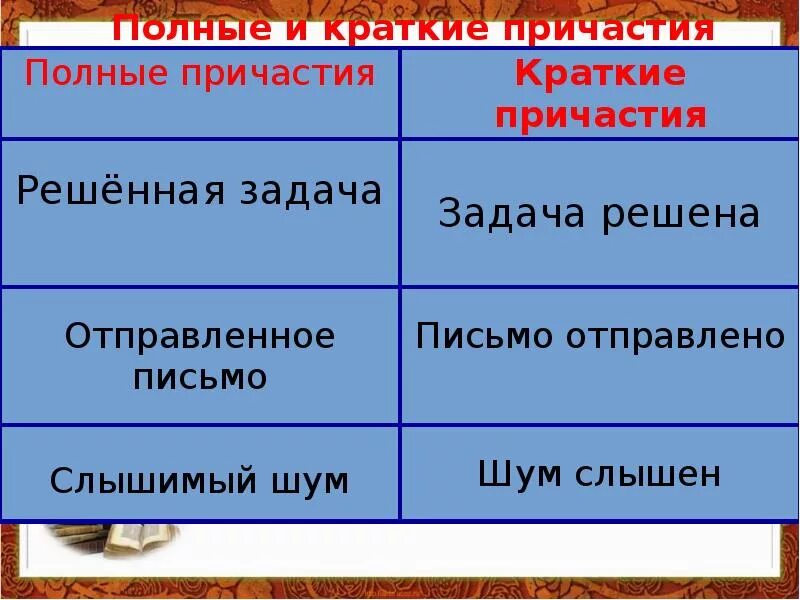 Полные и краткие причастия

| Полные причастия | Краткие причастия |
|---|---|
| Решённая задача | Задача решена |
| Отправленное письмо | Письмо отправлено |
| Слышимый шум | Шум слышен |